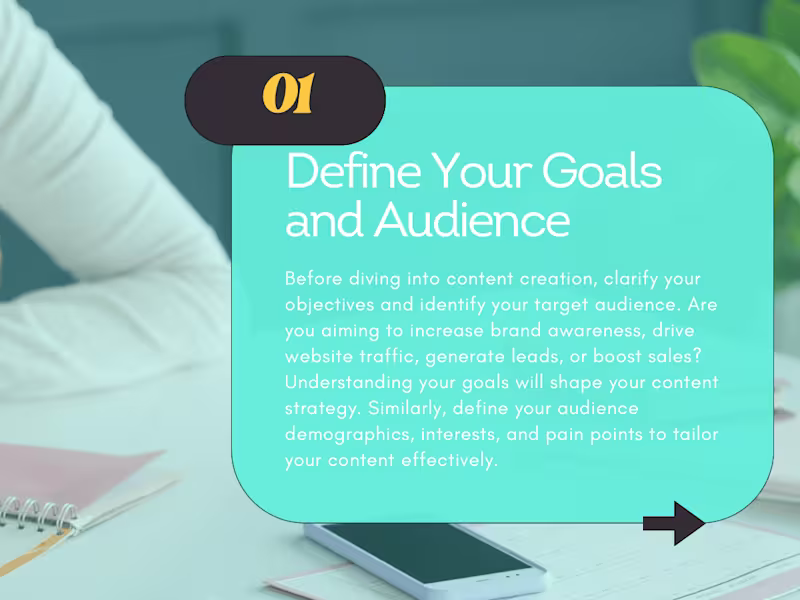 01

Define Your Goals and Audience

Before diving into content creation, clarify your objectives and identify your target audience. Are you aiming to increase brand awareness, drive website traffic, generate leads, or boost sales? Understanding your goals will shape your content strategy. Similarly, define your audience demographics, interests, and pain points to tailor your content effectively.